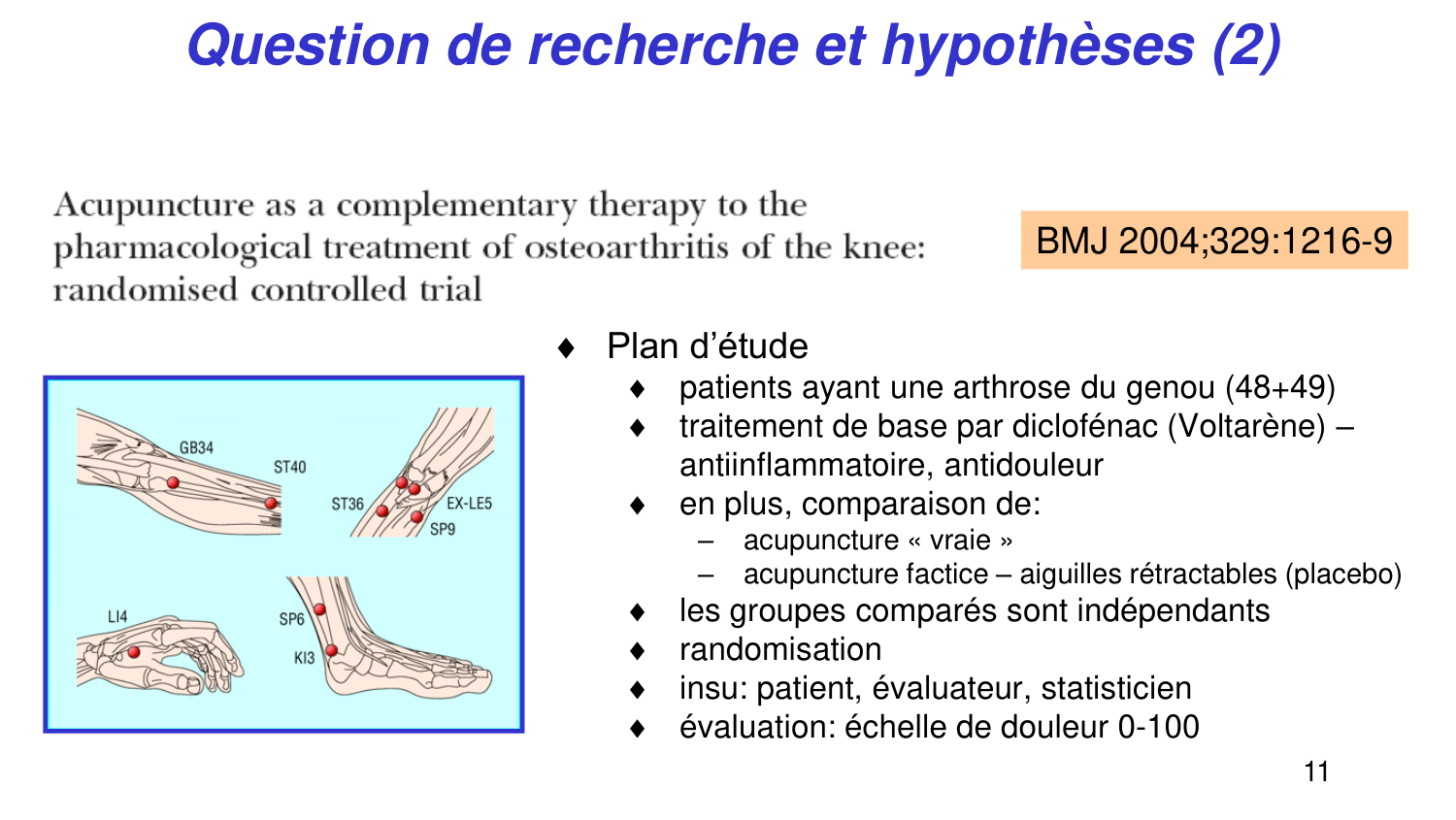 Question de recherche et hypothèses (2)

Acupuncture as a complementary therapy to the pharmacological treatment of osteoarthritis of the knee: randomised controlled trial

BMJ 2004;329:1216-9

GB34
ST40
ST36
EX-LE5
SP9
LI4
SP6
KI3

♦ Plan d'étude
♦ patients ayant une arthrose du genou (48+49)
♦ traitement de base par diclofénac (Voltarène) – antiinflammatoire, antidouleur
♦ en plus, comparaison de:
– acupuncture « vraie »
– acupuncture factice – aiguilles rétractables (placebo)
♦ les groupes comparés sont indépendants
♦ randomisation
♦ insu: patient, évaluateur, statisticien
♦ évaluation: échelle de douleur 0-100

11